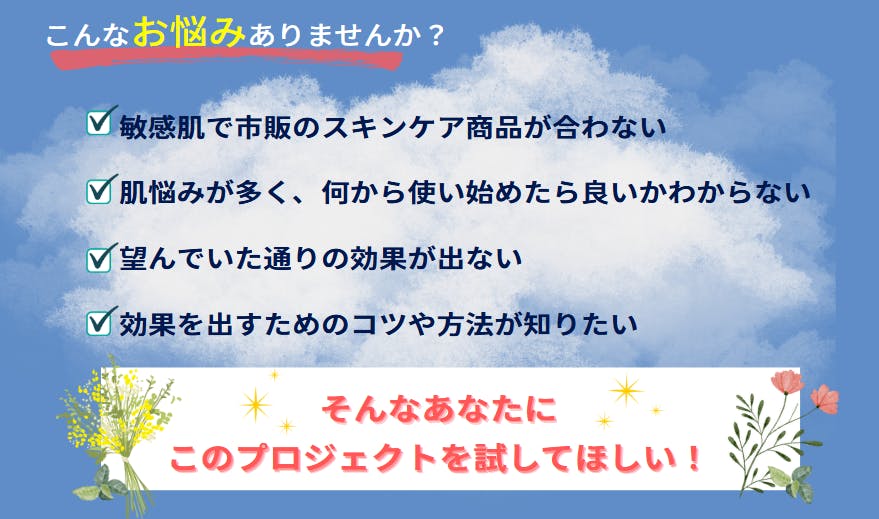 こんなお悩みありませんか？

敏感肌で市販のスキンケア商品が合わない

肌悩みが多く、何から使い始めたら良いかわからない

望んでいた通りの効果が出ない

効果を出すためのコツや方法が知りたい

そんなあなたに
このプロジェクトを試してほしい！